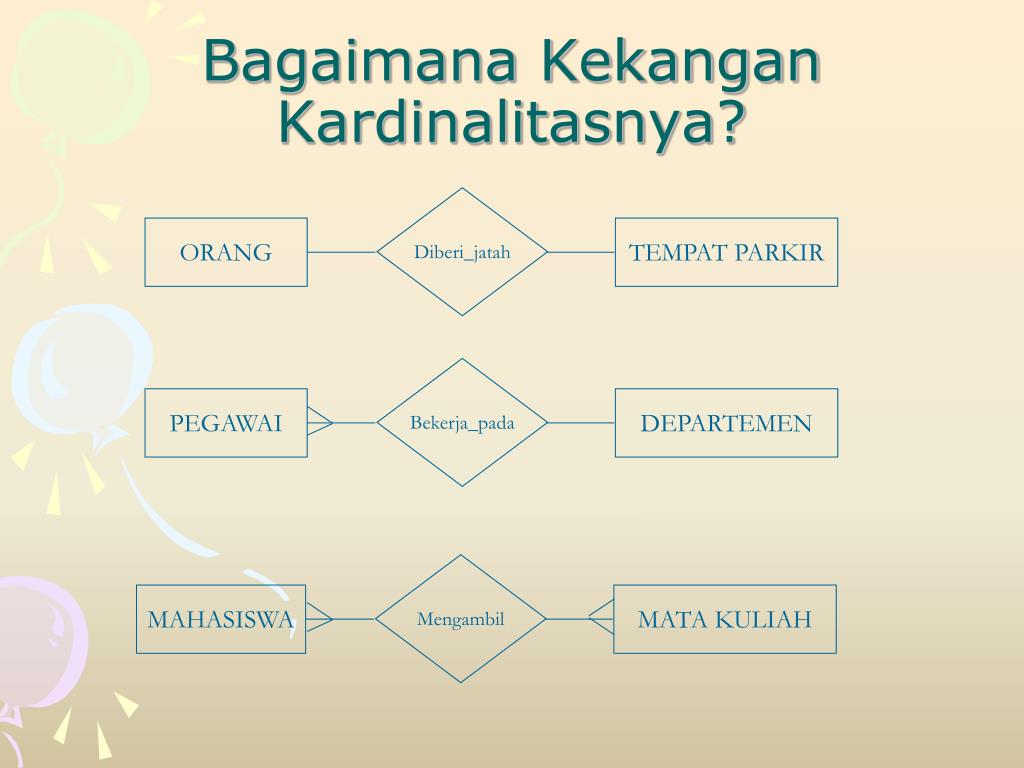 Bagaimana Kekangan Kardinalitasnya?

ORANG

Diberi_jatah

TEMPAT PARKIR

PEGAWAI

Bekerja_pada

DEPARTEMEN

MAHASISWA

Mengambil

MATA KULIAH